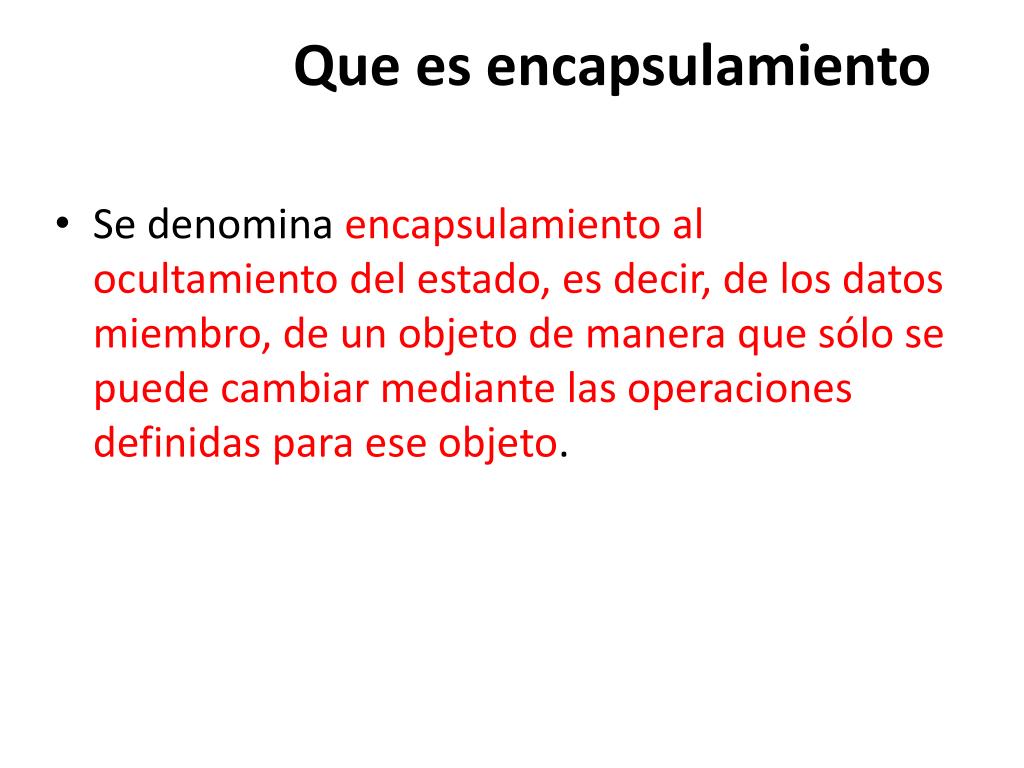 Que es encapsulamiento

• Se denomina encapsulamiento al ocultamiento del estado, es decir, de los datos miembro, de un objeto de manera que sólo se puede cambiar mediante las operaciones definidas para ese objeto.